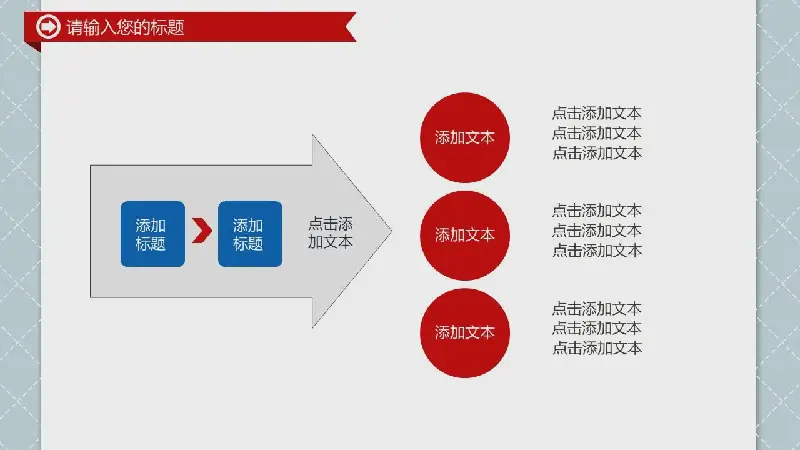 请输入您的标题

添加标题

添加标题

点击添加文本

添加文本

点击添加文本
点击添加文本
点击添加文本

添加文本

点击添加文本
点击添加文本
点击添加文本

添加文本

点击添加文本
点击添加文本
点击添加文本